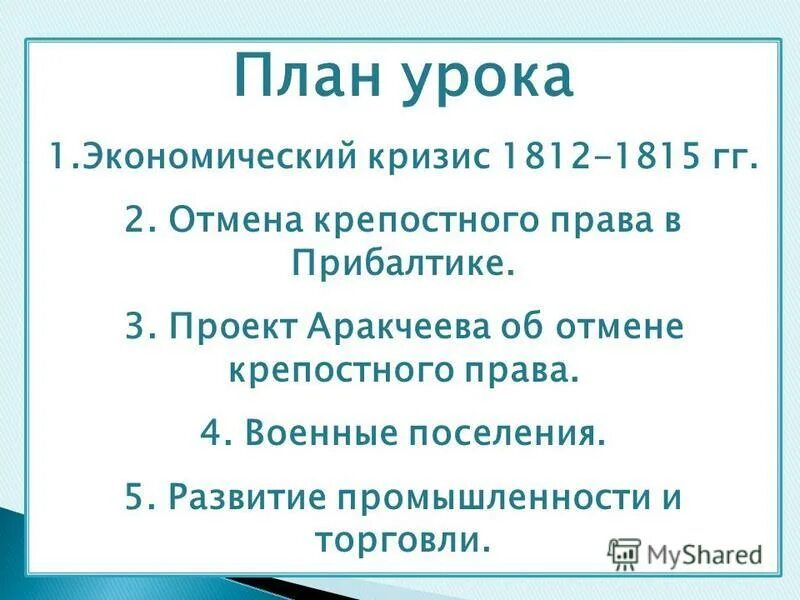 План урока

1.Экономический кризис 1812-1815 гг.

2. Отмена крепостного права в Прибалтике.

3. Проект Аракчеева об отмене крепостного права.

4. Военные поселения.

5. Развитие промышленности и торговли.

MyShared